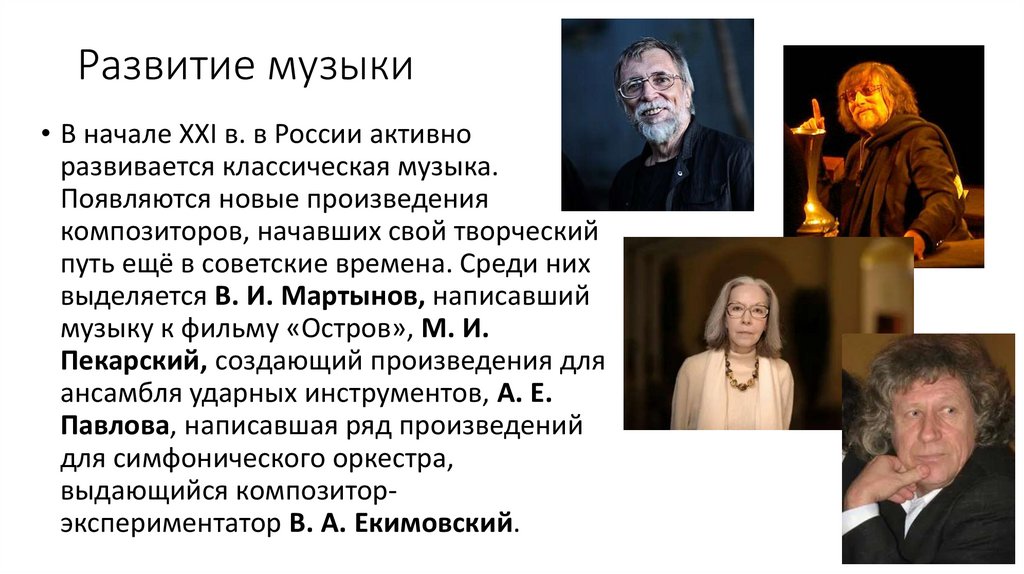 Развитие музыки

• В начале XXI в. в России активно развивается классическая музыка. Появляются новые произведения композиторов, начавших свой творческий путь ещё в советские времена. Среди них выделяется В. И. Мартынов, написавший музыку к фильму «Остров», М. И. Пекарский, создающий произведения для ансамбля ударных инструментов, А. Е. Павлова, написавшая ряд произведений для симфонического оркестра, выдающийся композитор-экспериментатор В. А. Екимовский.